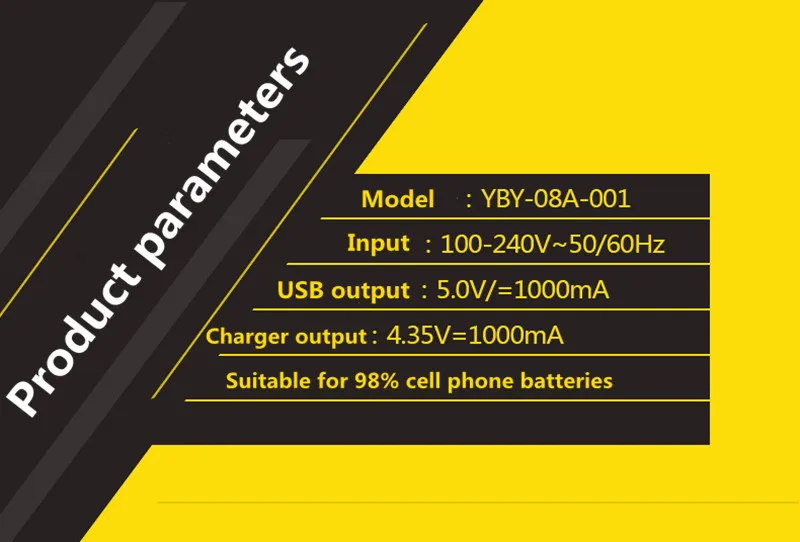 Product parameters

Model : YBY-08A-001

Input : 100-240V~50/60Hz

USB output : 5.0V/=1000mA

Charger output : 4.35V=1000mA

Suitable for 98% cell phone batteries